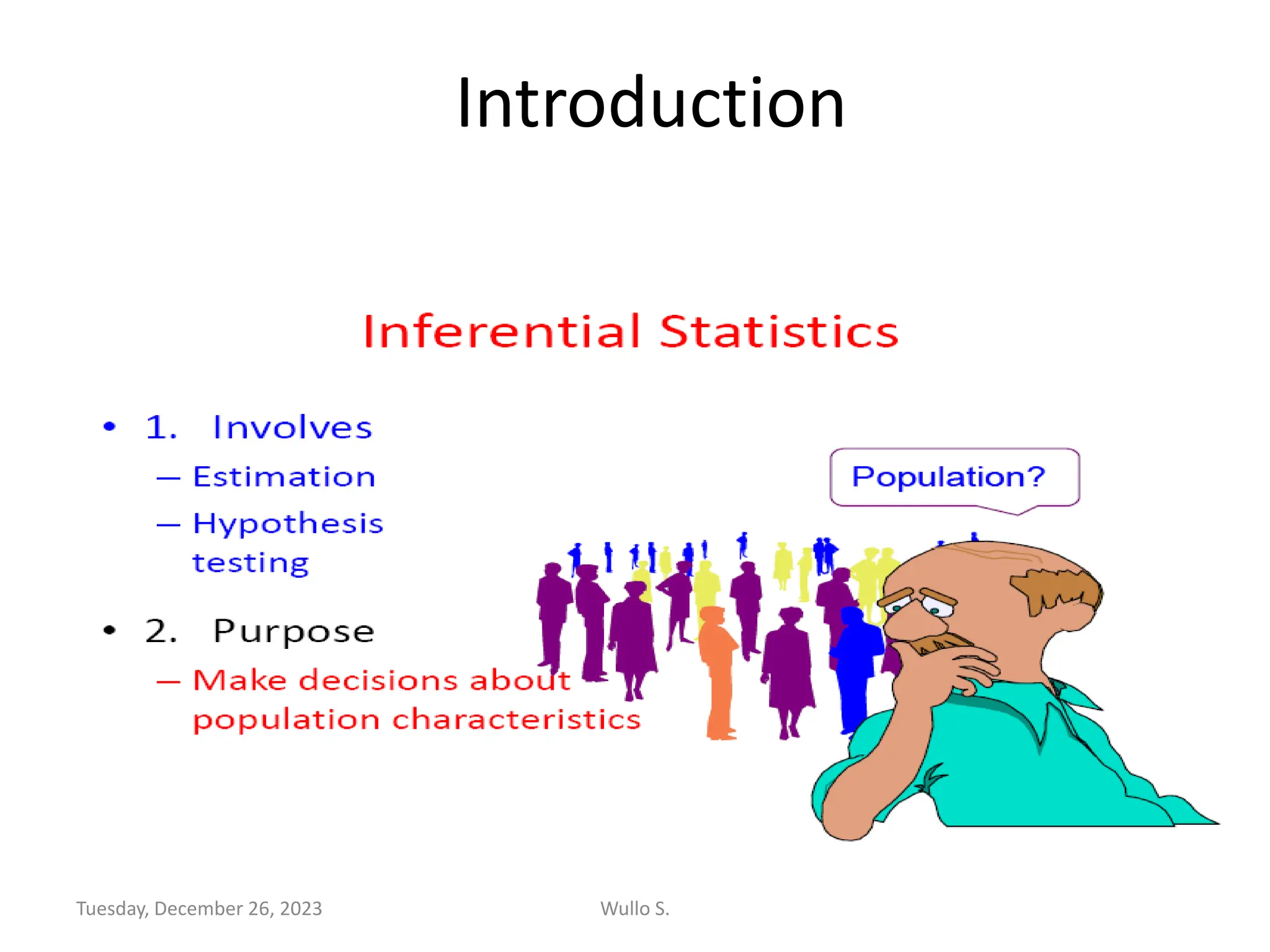 Introduction

Inferential Statistics

• 1. Involves
– Estimation
– Hypothesis testing

• 2. Purpose
– Make decisions about population characteristics

Population?

Tuesday, December 26, 2023

Wullo S.